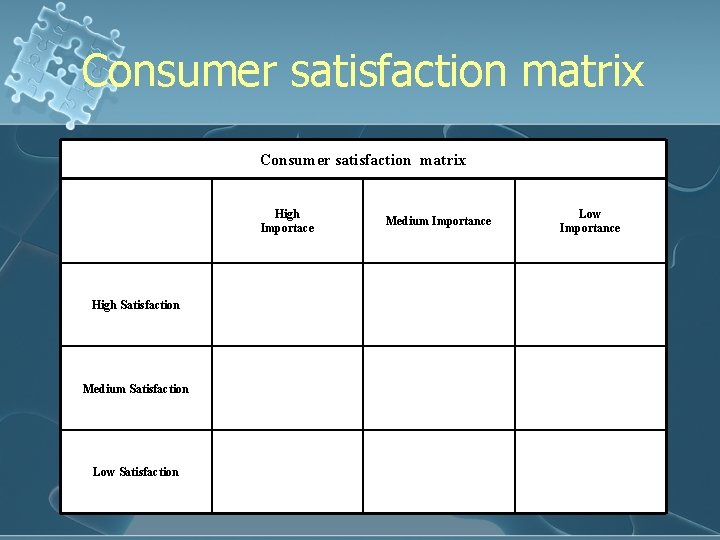 Consumer satisfaction matrix

Consumer satisfaction matrix

| | High Importace | Medium Importance | Low Importance |
|---|---|---|---|
| High Satisfaction | | | |
| Medium Satisfaction | | | |
| Low Satisfaction | | | |